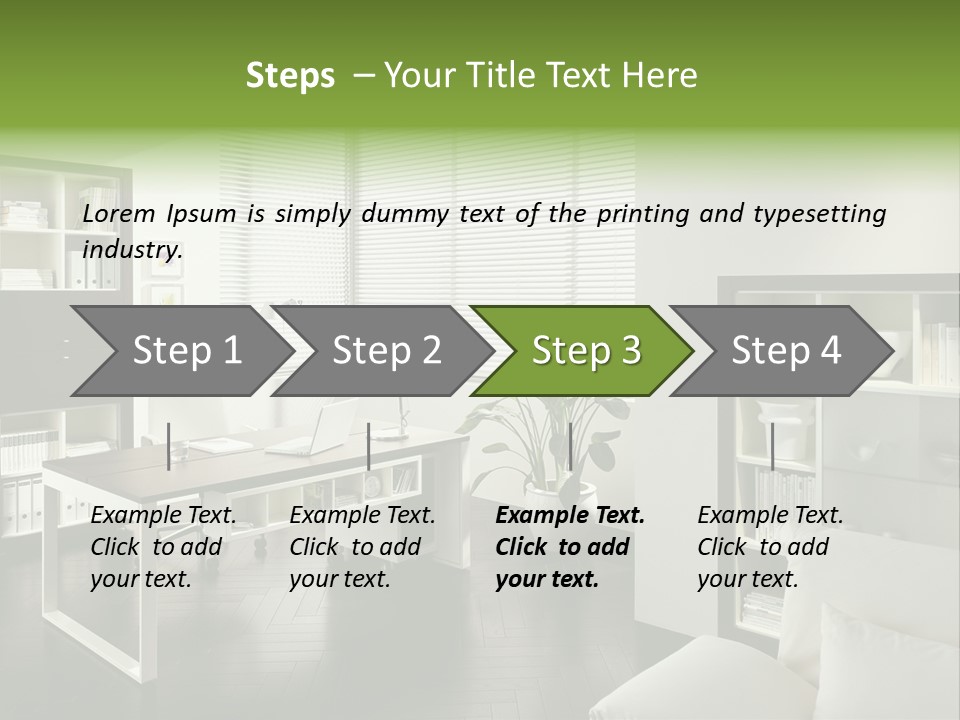 Steps – Your Title Text Here

Lorem Ipsum is simply dummy text of the printing and typesetting industry.

Step 1

Step 2

Step 3

Step 4

Example Text. Click to add your text.

Example Text. Click to add your text.

Example Text. Click to add your text.

Example Text. Click to add your text.